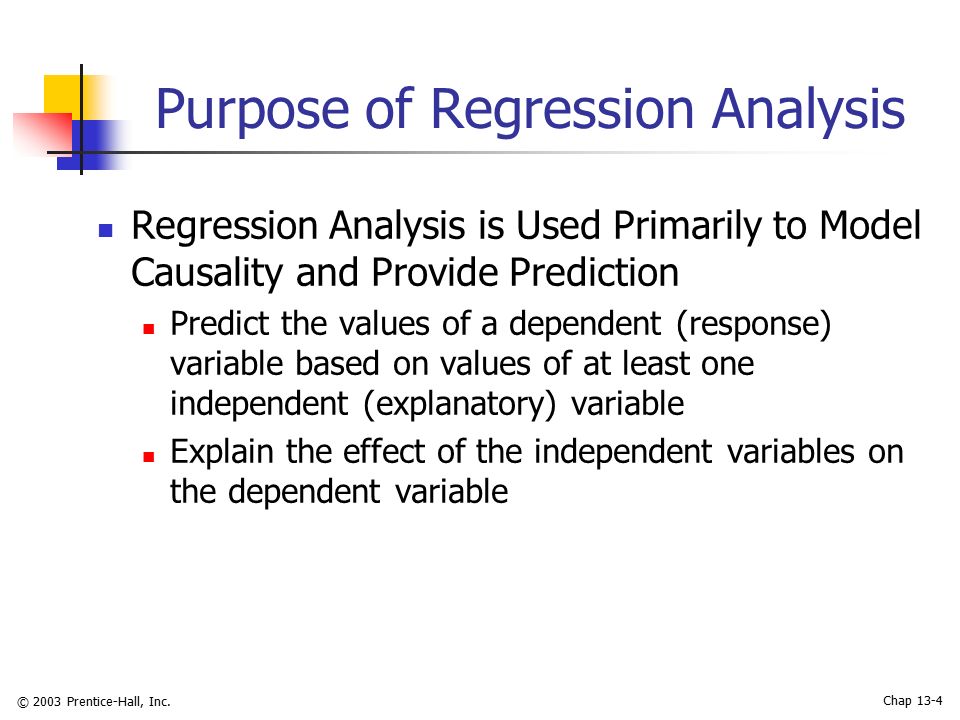 Purpose of Regression Analysis

Regression Analysis is Used Primarily to Model Causality and Provide Prediction

Predict the values of a dependent (response) variable based on values of at least one independent (explanatory) variable

Explain the effect of the independent variables on the dependent variable

© 2003 Prentice-Hall, Inc.

Chap 13-4